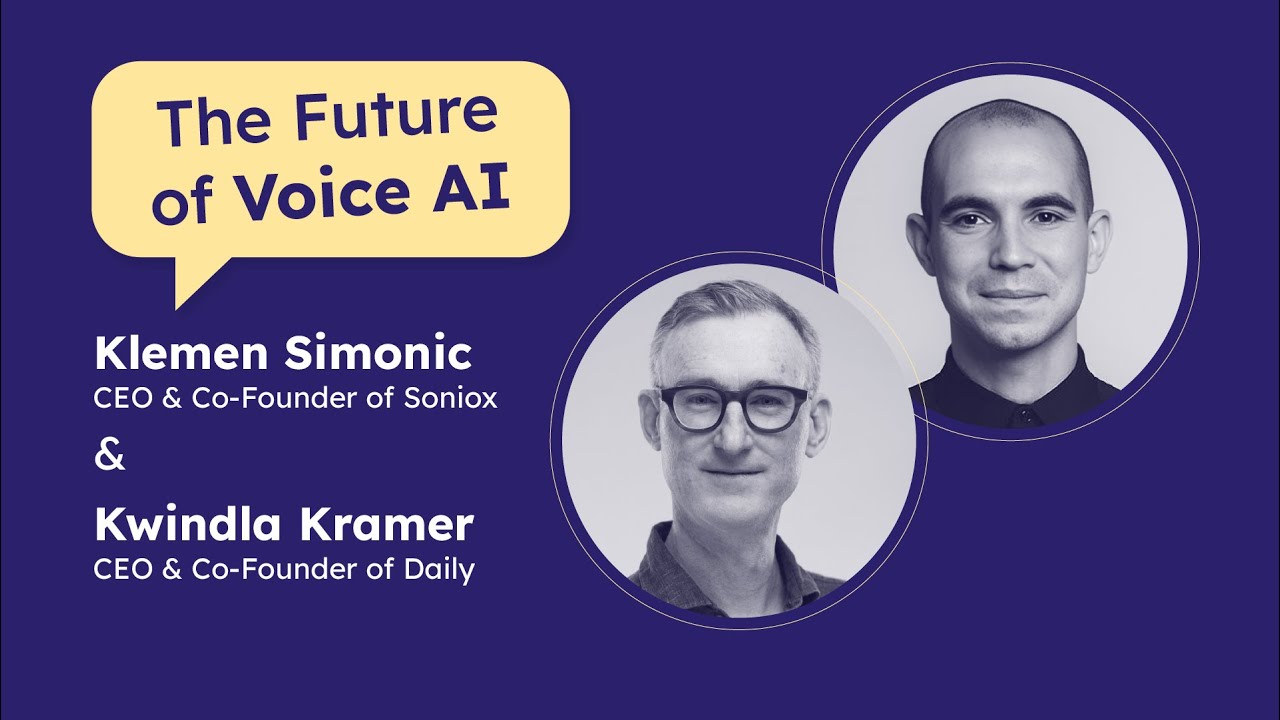 The Future of Voice AI

Klemen Simonic
CEO & Co-Founder of Soniox

&

Kwindla Kramer
CEO & Co-Founder of Daily